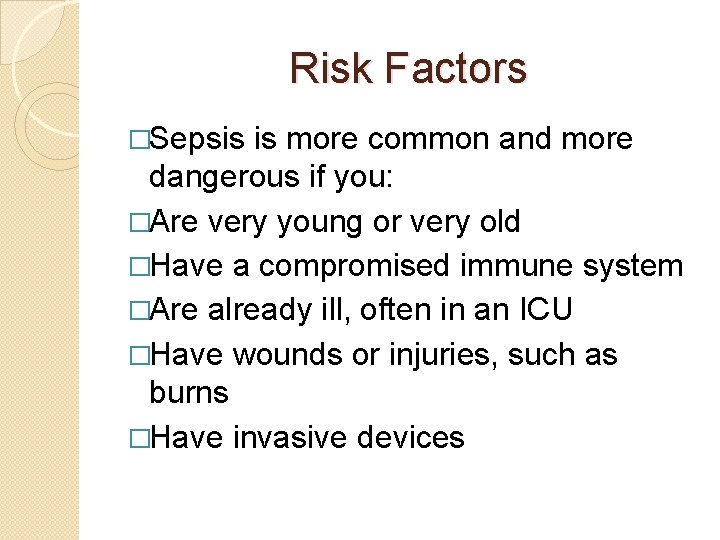 Risk Factors

□Sepsis is more common and more dangerous if you:

□Are very young or very old

□Have a compromised immune system

□Are already ill, often in an ICU

□Have wounds or injuries, such as burns

□Have invasive devices